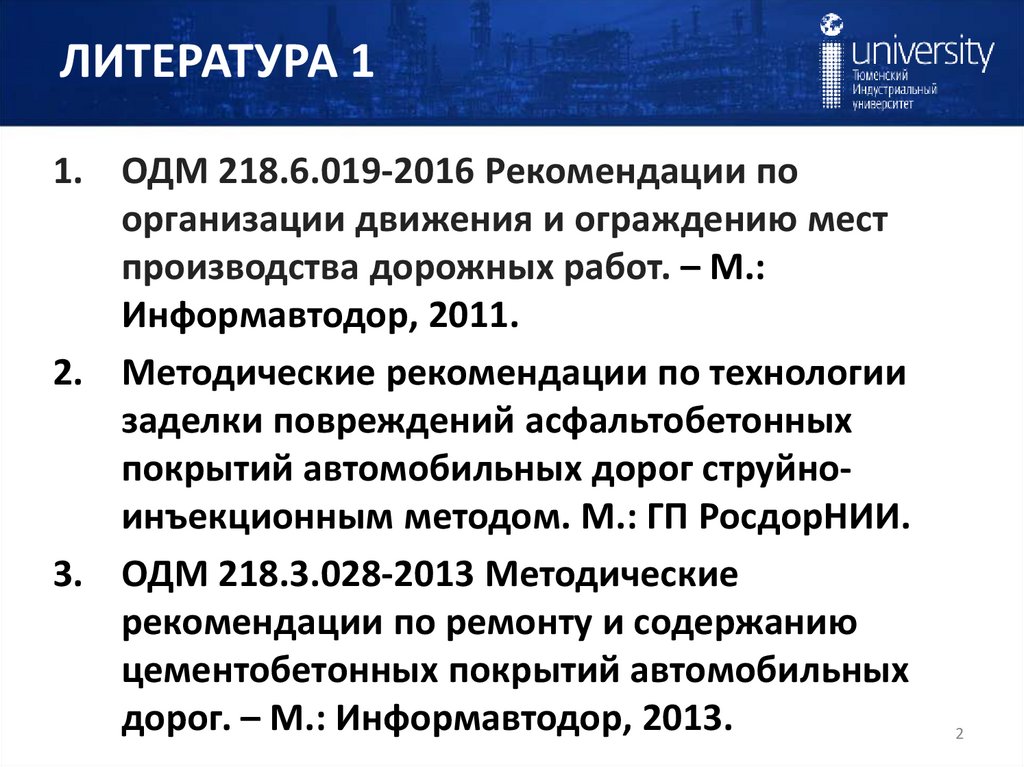 ЛИТЕРАТУРА 1

university
Тюменский
Индустриальный
университет

1. ОДМ 218.6.019-2016 Рекомендации по организации движения и ограждению мест производства дорожных работ. – М.: Информавтодор, 2011.

2. Методические рекомендации по технологии заделки повреждений асфальтобетонных покрытий автомобильных дорог струйно-инъекционным методом. М.: ГП РосдорНИИ.

3. ОДМ 218.3.028-2013 Методические рекомендации по ремонту и содержанию цементобетонных покрытий автомобильных дорог. – М.: Информавтодор, 2013.

2